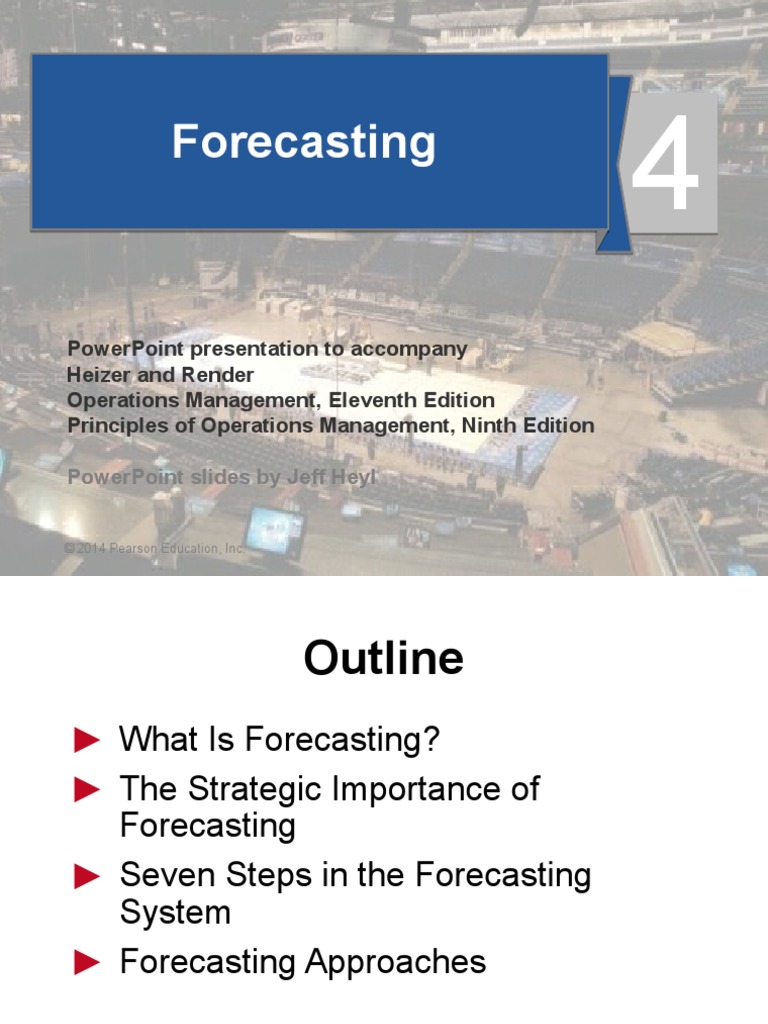 Forecasting

4

PowerPoint presentation to accompany
Heizer and Render
Operations Management, Eleventh Edition
Principles of Operations Management, Ninth Edition

PowerPoint slides by Jeff Heyl

© 2014 Pearson Education, Inc.

Outline

► What Is Forecasting?
► The Strategic Importance of Forecasting
► Seven Steps in the Forecasting System
► Forecasting Approaches